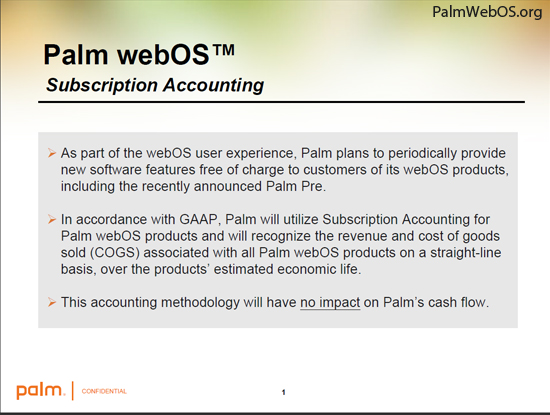 PalmWebOS.org

Palm webOS™
Subscription Accounting

➢ As part of the webOS user experience, Palm plans to periodically provide new software features free of charge to customers of its webOS products, including the recently announced Palm Pre.

➢ In accordance with GAAP, Palm will utilize Subscription Accounting for Palm webOS products and will recognize the revenue and cost of goods sold (COGS) associated with all Palm webOS products on a straight-line basis, over the products' estimated economic life.

➢ This accounting methodology will have no impact on Palm's cash flow.

palm. | CONFIDENTIAL

1